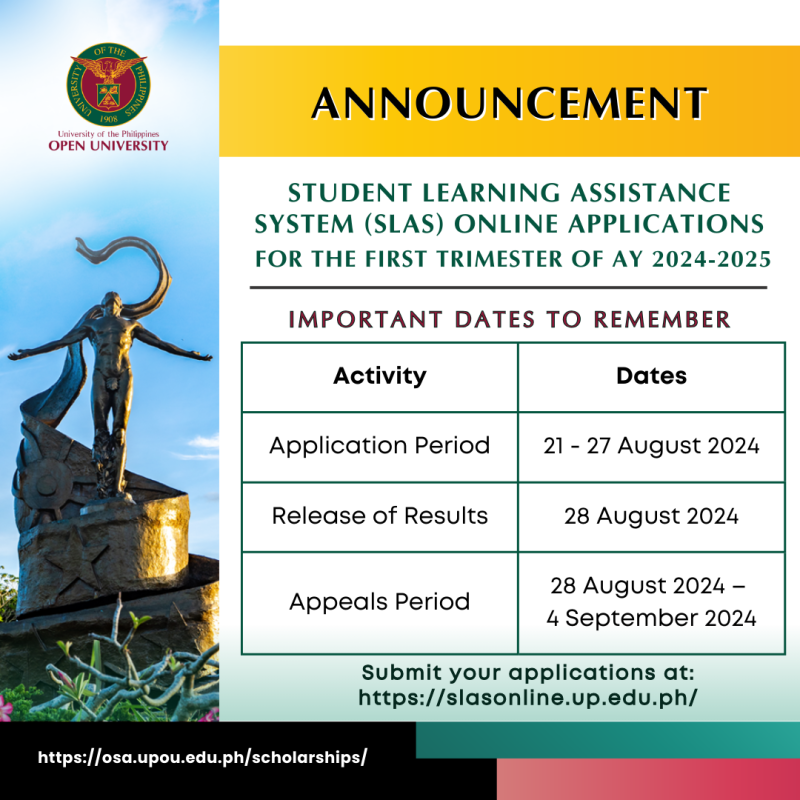 UNIVERSITY OF THE PHILIPPINES
1908
University of the Philippines
OPEN UNIVERSITY

ANNOUNCEMENT

STUDENT LEARNING ASSISTANCE SYSTEM (SLAS) ONLINE APPLICATIONS
FOR THE FIRST TRIMESTER OF AY 2024-2025

IMPORTANT DATES TO REMEMBER

| Activity | Dates |
|---|---|
| Application Period | 21 - 27 August 2024 |
| Release of Results | 28 August 2024 |
| Appeals Period | 28 August 2024 – 4 September 2024 |

Submit your applications at:
https://slasonline.up.edu.ph/

https://osa.upou.edu.ph/scholarships/